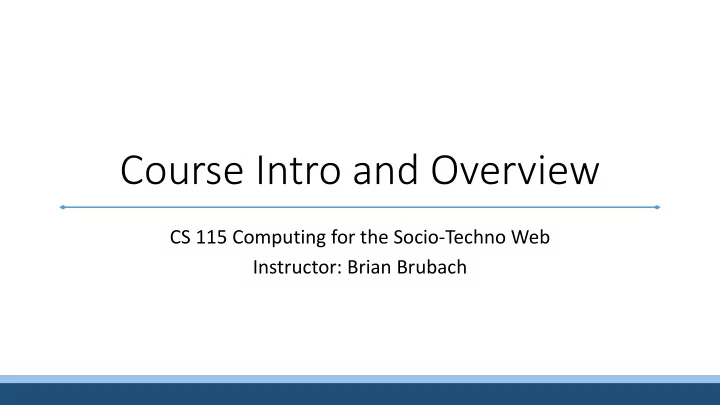 Course Intro and Overview

CS 115 Computing for the Socio-Techno Web
Instructor: Brian Brubach